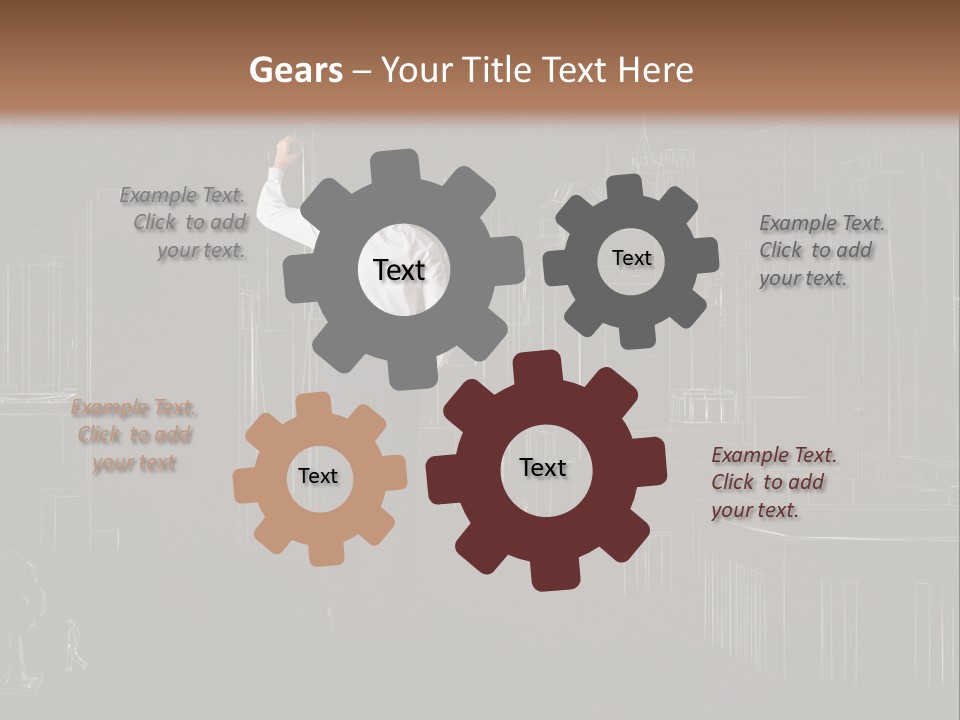 Gears – Your Title Text Here

Example Text. Click to add your text.

Text

Text

Example Text. Click to add your text.

Example Text. Click to add your text

Text

Text

Example Text. Click to add your text.